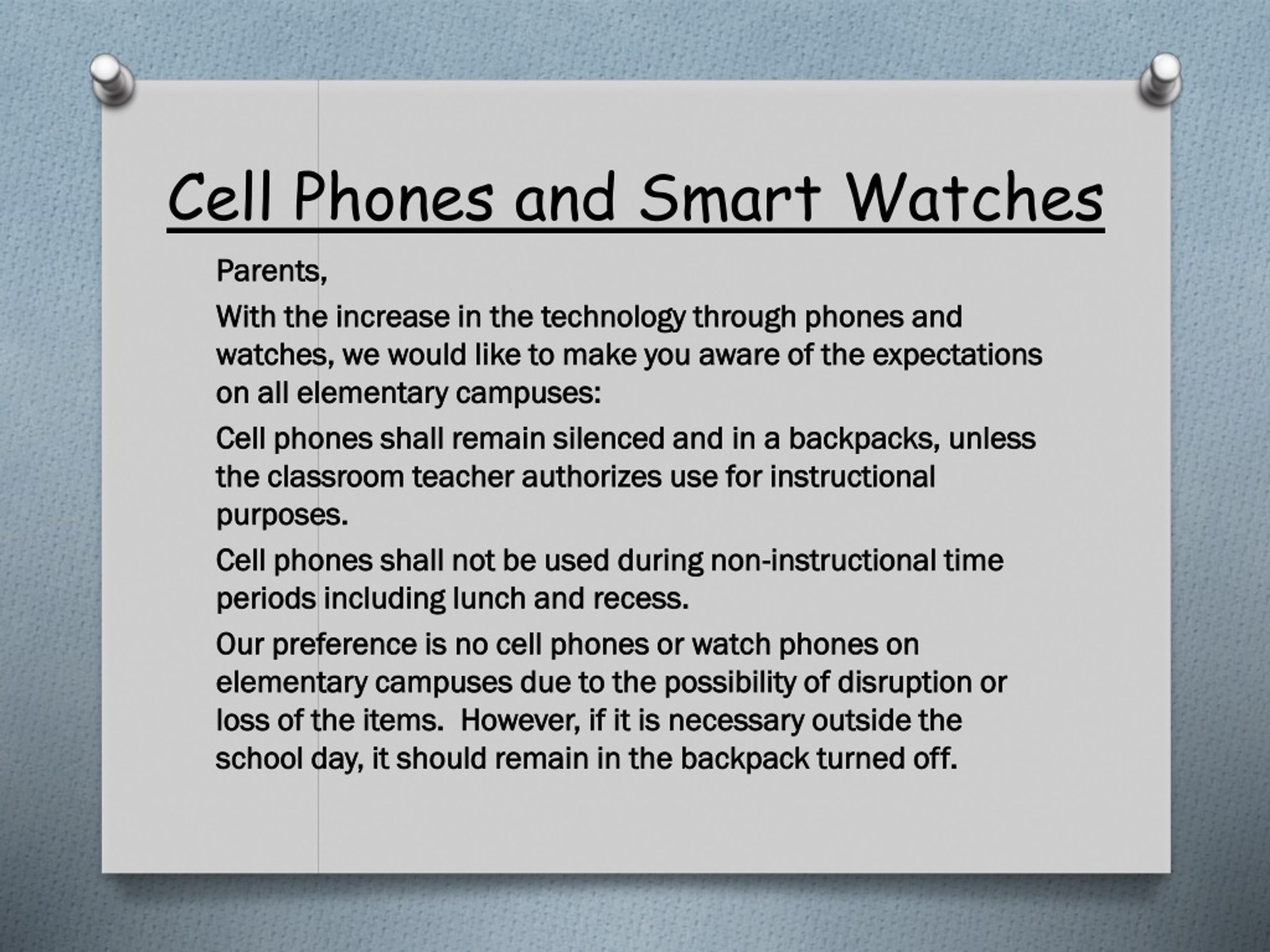 Cell Phones and Smart Watches

Parents,

With the increase in the technology through phones and watches, we would like to make you aware of the expectations on all elementary campuses:

Cell phones shall remain silenced and in a backpacks, unless the classroom teacher authorizes use for instructional purposes.

Cell phones shall not be used during non-instructional time periods including lunch and recess.

Our preference is no cell phones or watch phones on elementary campuses due to the possibility of disruption or loss of the items. However, if it is necessary outside the school day, it should remain in the backpack turned off.